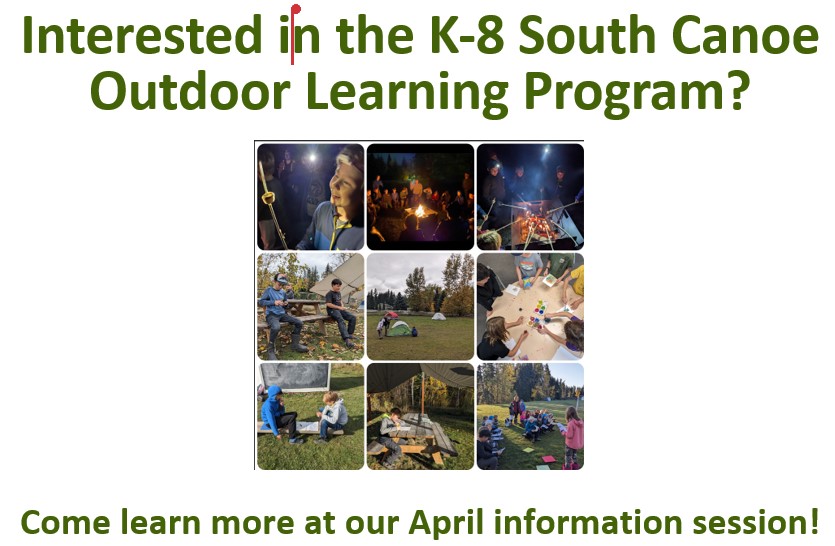 Interested in the K-8 South Canoe Outdoor Learning Program?

Come learn more at our April information session!